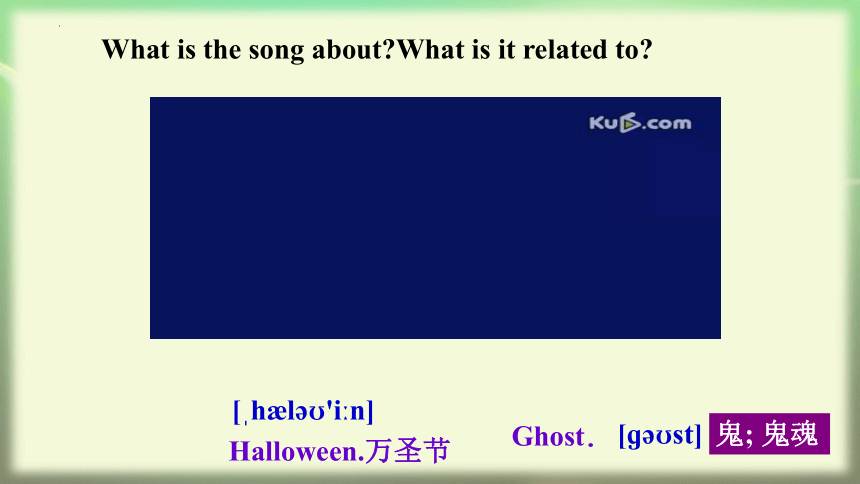 What is the song about?What is it related to?

Ku6.com

[ˌhæləʊ'iːn]
Halloween.万圣节

Ghost． [gəʊst] 鬼; 鬼魂